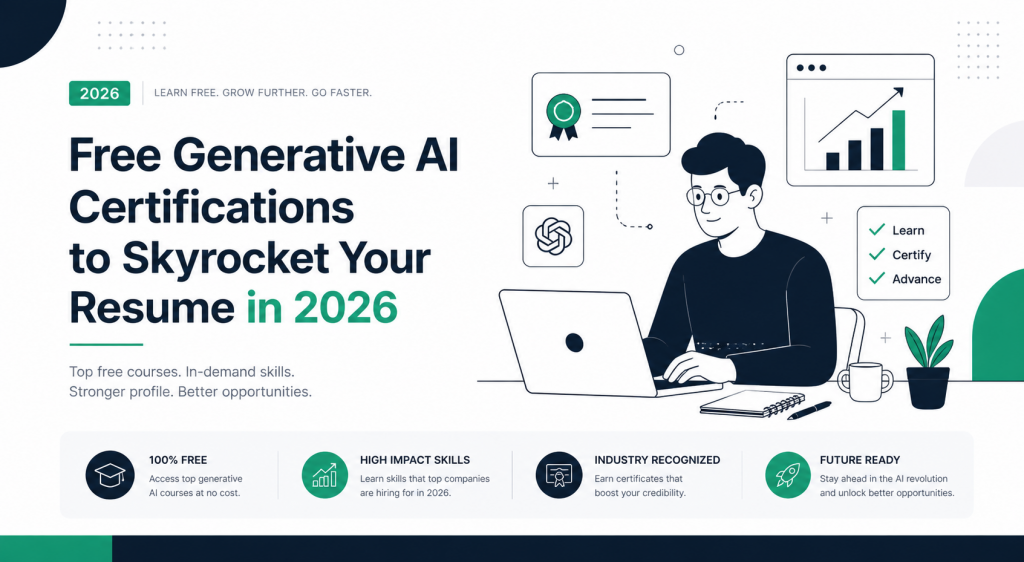 2026

LEARN FREE. GROW FURTHER. GO FASTER.

Free Generative AI Certifications to Skyrocket Your Resume in 2026

Top free courses. In-demand skills. Stronger profile. Better opportunities.

Learn
Certify
Advance

100% FREE
Access top generative AI courses at no cost.

HIGH IMPACT SKILLS
Learn skills that top companies are hiring for in 2026.

INDUSTRY RECOGNIZED
Earn certificates that boost your credibility.

FUTURE READY
Stay ahead in the AI revolution and unlock better opportunities.